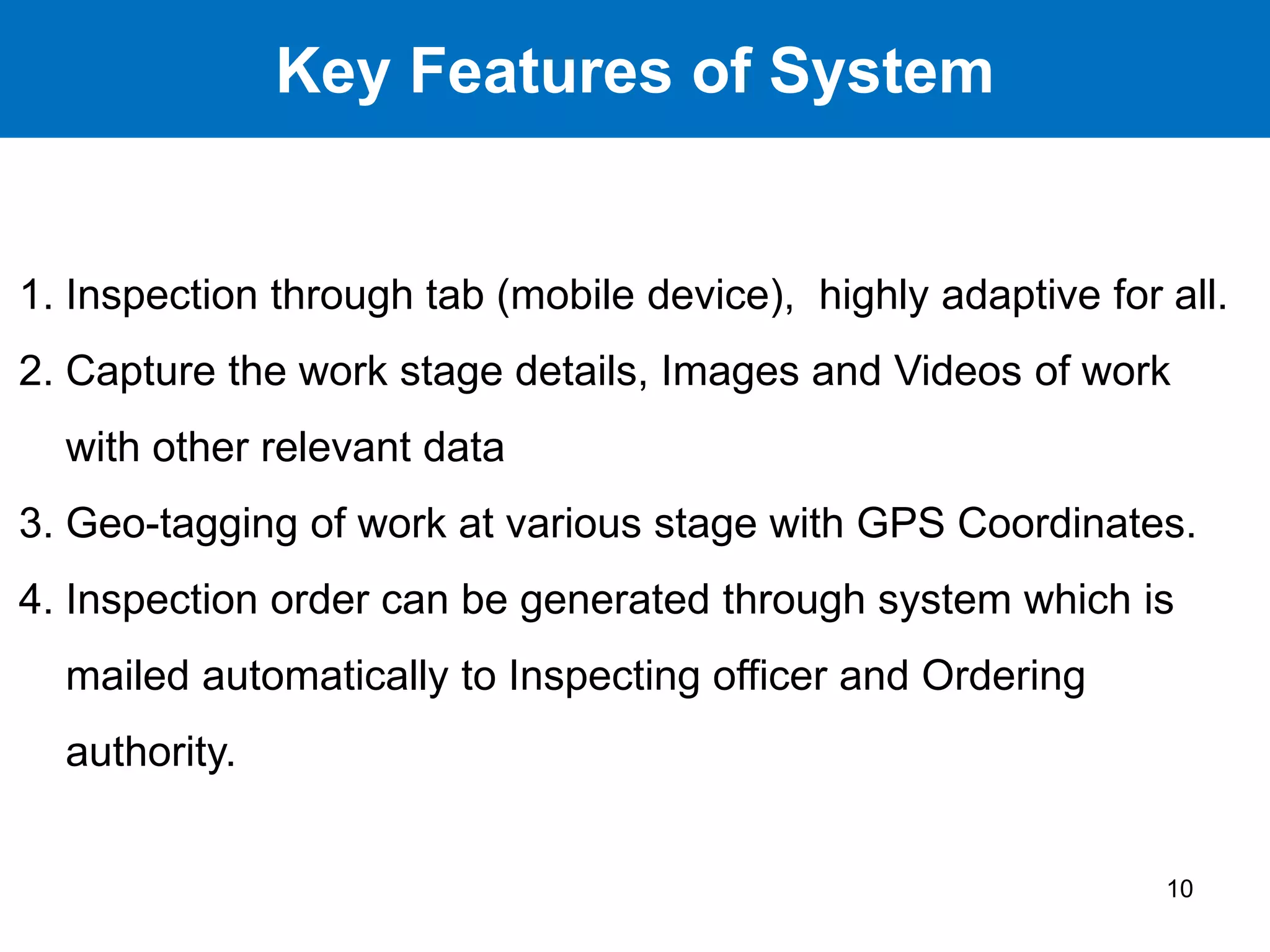 Key Features of System

1. Inspection through tab (mobile device), highly adaptive for all.
2. Capture the work stage details, Images and Videos of work with other relevant data
3. Geo-tagging of work at various stage with GPS Coordinates.
4. Inspection order can be generated through system which is mailed automatically to Inspecting officer and Ordering authority.

10